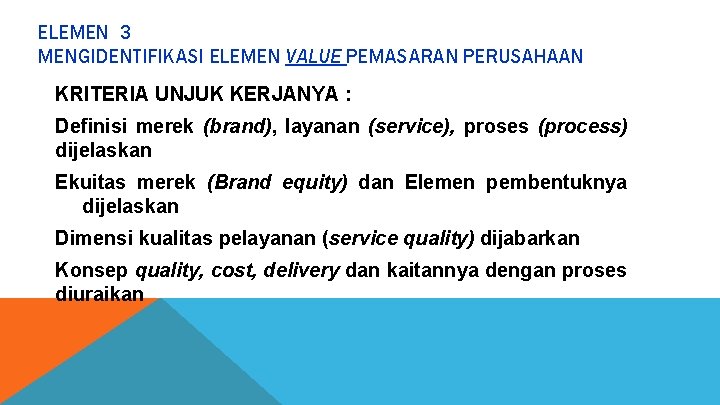 ELEMEN 3
MENGIDENTIFIKASI ELEMEN VALUE PEMASARAN PERUSAHAAN

KRITERIA UNJUK KERJANYA :

Definisi merek (brand), layanan (service), proses (process) dijelaskan

Ekuitas merek (Brand equity) dan Elemen pembentuknya dijelaskan

Dimensi kualitas pelayanan (service quality) dijabarkan

Konsep quality, cost, delivery dan kaitannya dengan proses diuraikan